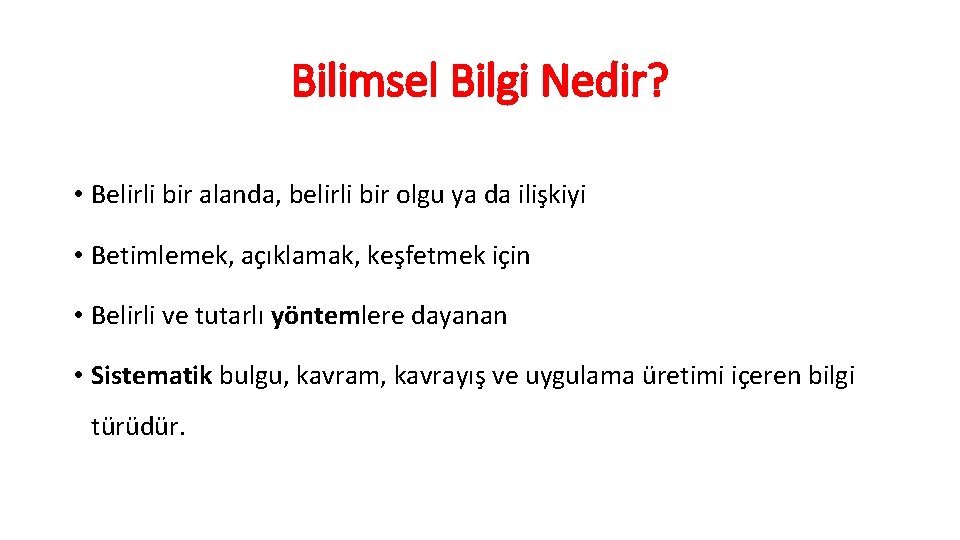 Bilimsel Bilgi Nedir?

• Belirli bir alanda, belirli bir olgu ya da ilişkiyi

• Betimlemek, açıklamak, keşfetmek için

• Belirli ve tutarlı yöntemlere dayanan

• Sistematik bulgu, kavram, kavrayış ve uygulama üretimi içeren bilgi türüdür.